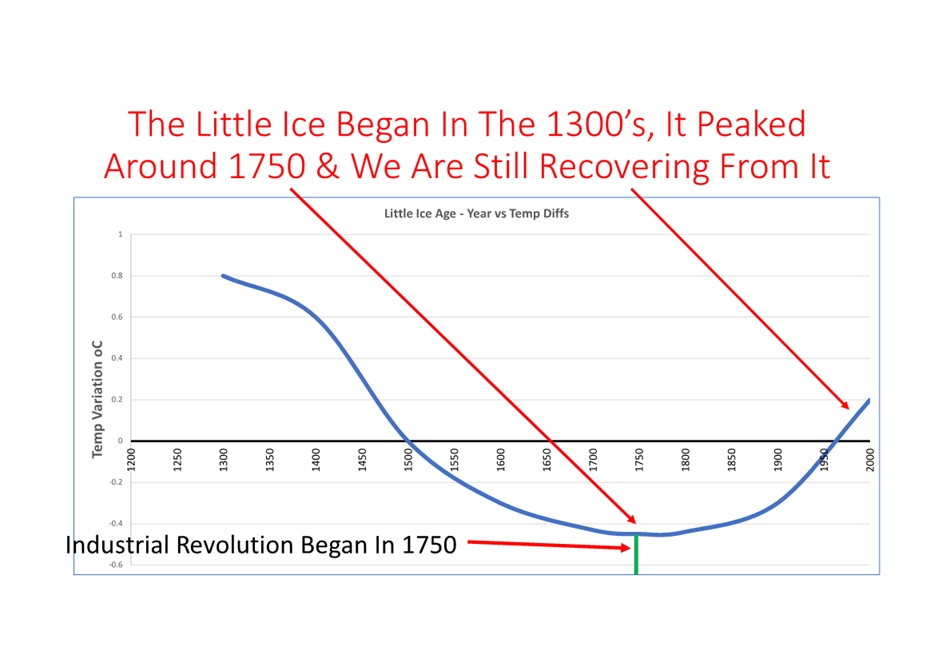 The Little Ice Began In The 1300's, It Peaked Around 1750 & We Are Still Recovering From It

Little Ice Age - Year vs Temp Diffs

Temp Variation oC

1
0.8
0.6
0.4
0.2
0
-0.2
-0.4
-0.6

1200
1250
1300
1350
1400
1450
1500
1550
1600
1650
1700
1750
1800
1850
1900
1950
2000

Industrial Revolution Began In 1750